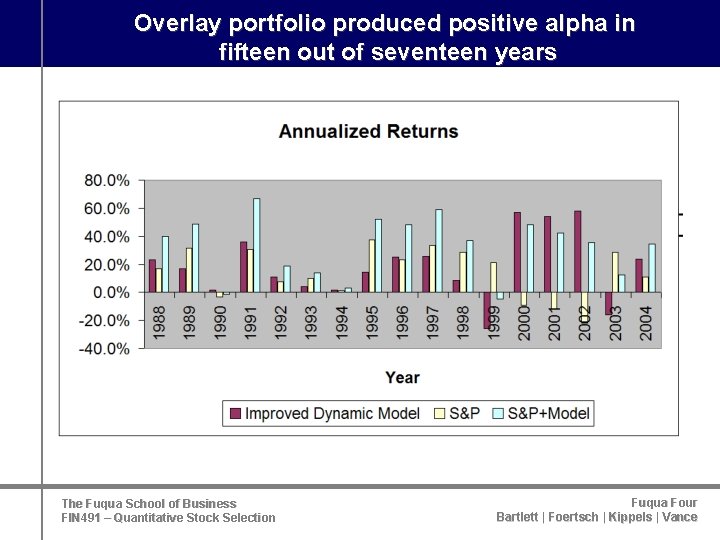 Overlay portfolio produced positive alpha in fifteen out of seventeen years

Annualized Returns

80.0%
60.0%
40.0%
20.0%
0.0%
-20.0%
-40.0%

1988 1989 1990 1991 1992 1993 1994 1995 1996 1997 1998 1999 2000 2001 2002 2003 2004

Year

Improved Dynamic Model S&P S&P+Model

The Fuqua School of Business
FIN491 – Quantitative Stock Selection

Fuqua Four
Bartlett | Foertsch | Kippels | Vance